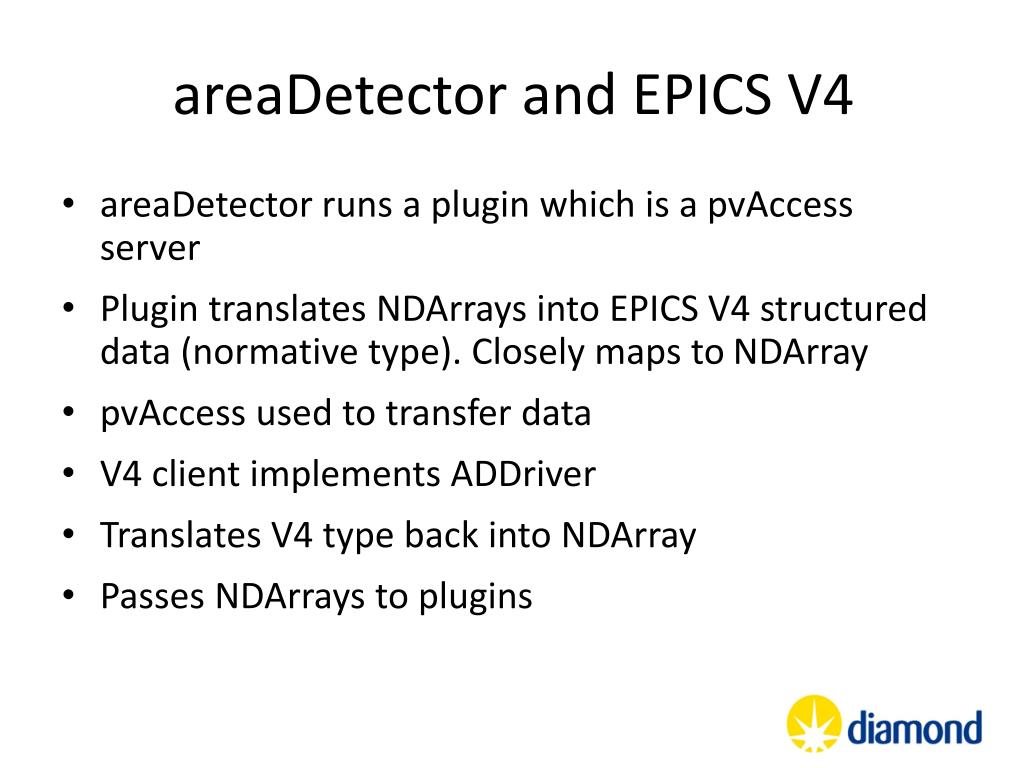 areaDetector and EPICS V4

• areaDetector runs a plugin which is a pvAccess server
• Plugin translates NDArrays into EPICS V4 structured data (normative type). Closely maps to NDArray
• pvAccess used to transfer data
• V4 client implements ADDriver
• Translates V4 type back into NDArray
• Passes NDArrays to plugins

diamond